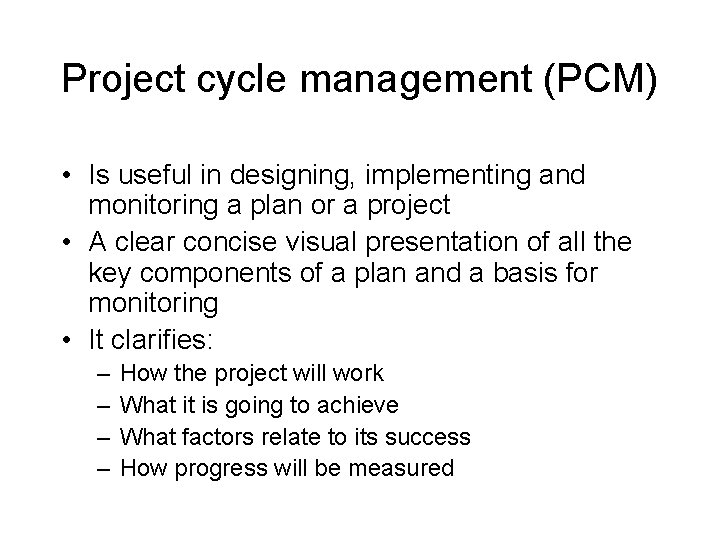 Project cycle management (PCM)

• Is useful in designing, implementing and monitoring a plan or a project
• A clear concise visual presentation of all the key components of a plan and a basis for monitoring
• It clarifies:
– How the project will work
– What it is going to achieve
– What factors relate to its success
– How progress will be measured